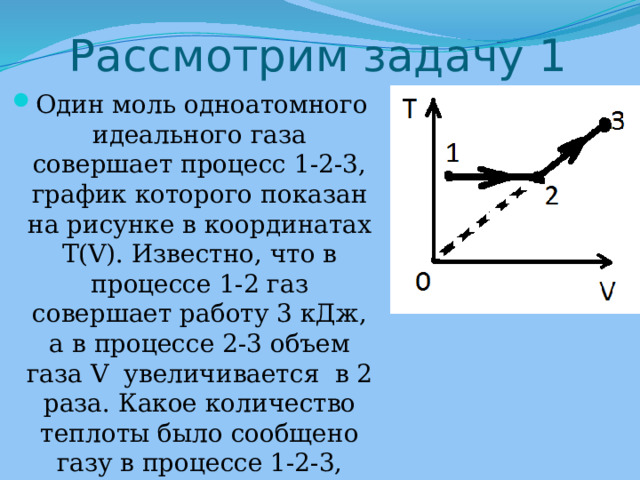 Рассмотрим задачу 1

Один моль одноатомного идеального газа совершает процесс 1-2-3, график которого показан на рисунке в координатах T(V). Известно, что в процессе 1-2 газ совершает работу 3 кДж, а в процессе 2-3 объем газа V увеличивается в 2 раза. Какое количество теплоты было сообщено газу в процессе 1-2-3,

T
1
2
3
0
V